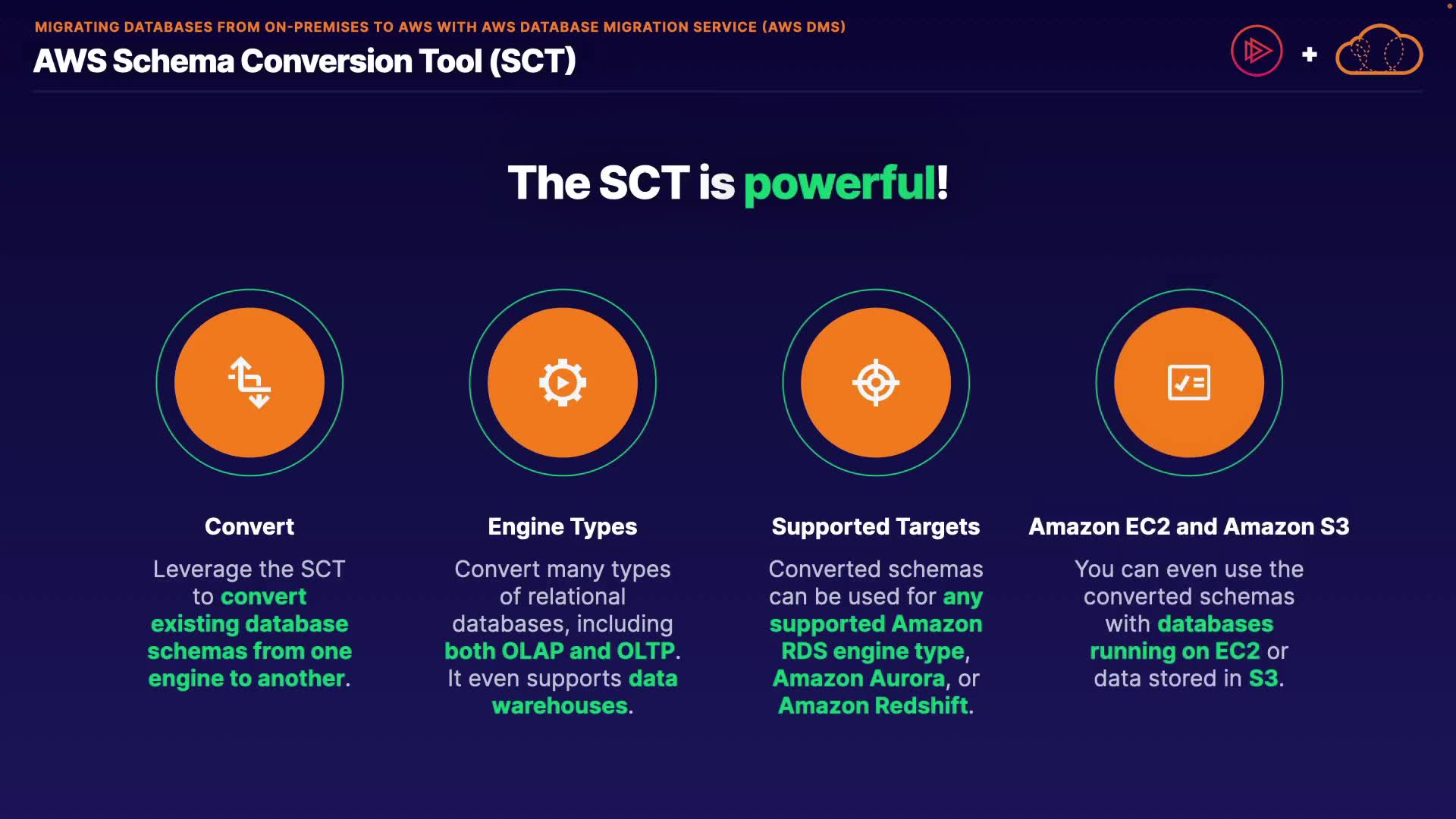 MIGRATING DATABASES FROM ON-PREMISES TO AWS WITH AWS DATABASE MIGRATION SERVICE (AWS DMS)

AWS Schema Conversion Tool (SCT)

+

The SCT is powerful!

Convert

Leverage the SCT to convert existing database schemas from one engine to another.

Engine Types

Convert many types of relational databases, including both OLAP and OLTP. It even supports data warehouses.

Supported Targets

Converted schemas can be used for any supported Amazon RDS engine type, Amazon Aurora, or Amazon Redshift.

Amazon EC2 and Amazon S3

You can even use the converted schemas with databases running on EC2 or data stored in S3.